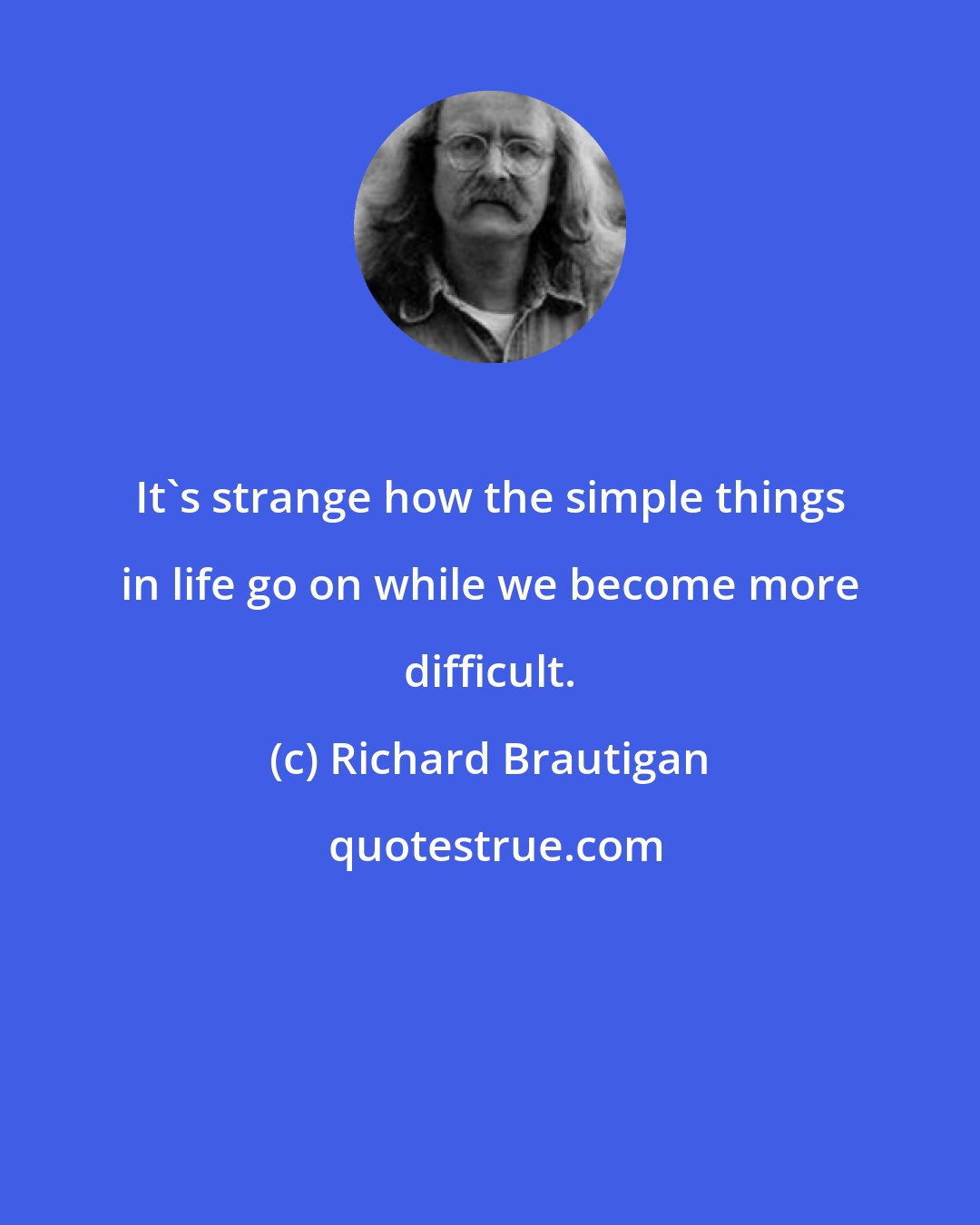 It`s strange how the simple things in life go on while we become more difficult.

(c) Richard Brautigan

quotestrue.com